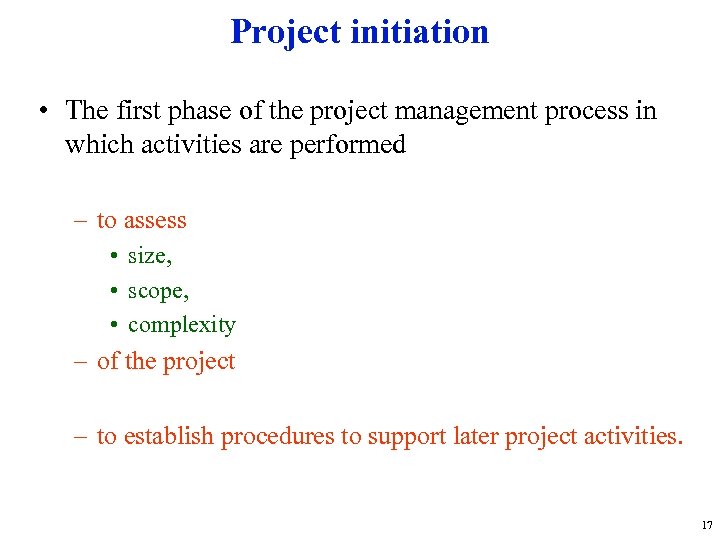 Project initiation

• The first phase of the project management process in which activities are performed

– to assess
• size,
• scope,
• complexity
– of the project

– to establish procedures to support later project activities.

17